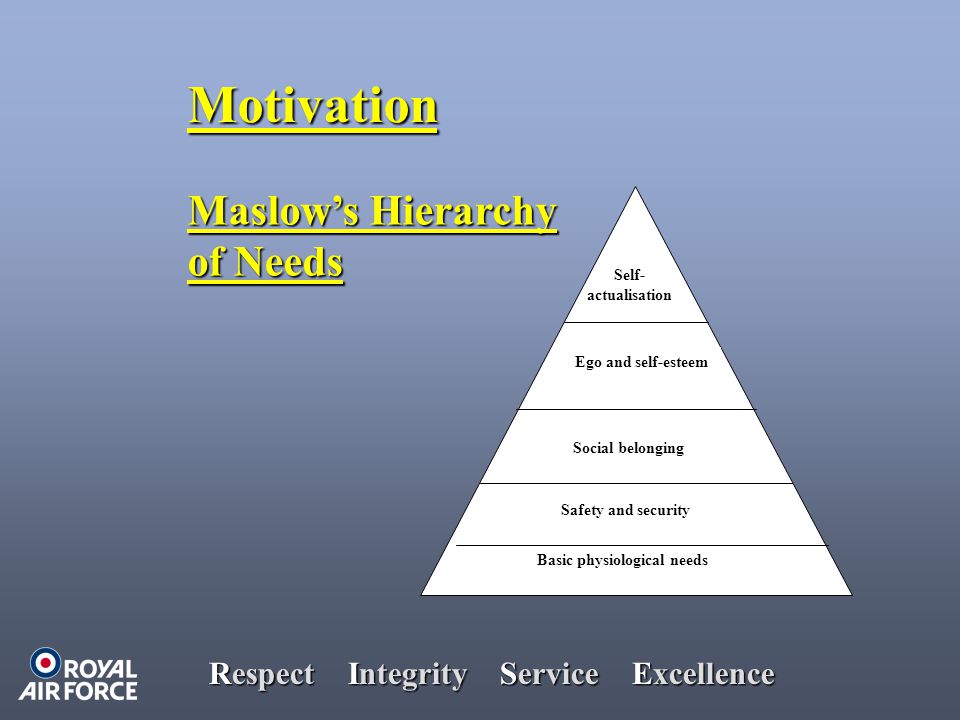 Motivation

Maslow's Hierarchy of Needs

Self-actualisation

Ego and self-esteem

Social belonging

Safety and security

Basic physiological needs

ROYAL AIR FORCE

Respect Integrity Service Excellence